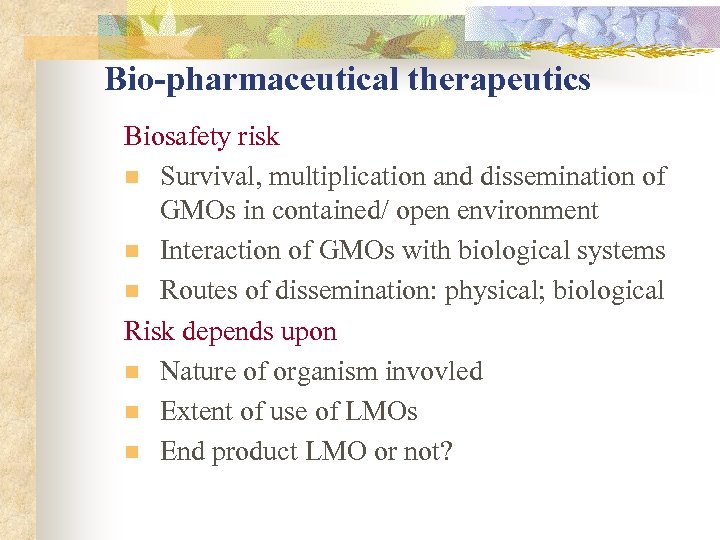 Bio-pharmaceutical therapeutics

Biosafety risk

- Survival, multiplication and dissemination of GMOs in contained/ open environment
- Interaction of GMOs with biological systems
- Routes of dissemination: physical; biological

Risk depends upon

- Nature of organism invovled
- Extent of use of LMOs
- End product LMO or not?